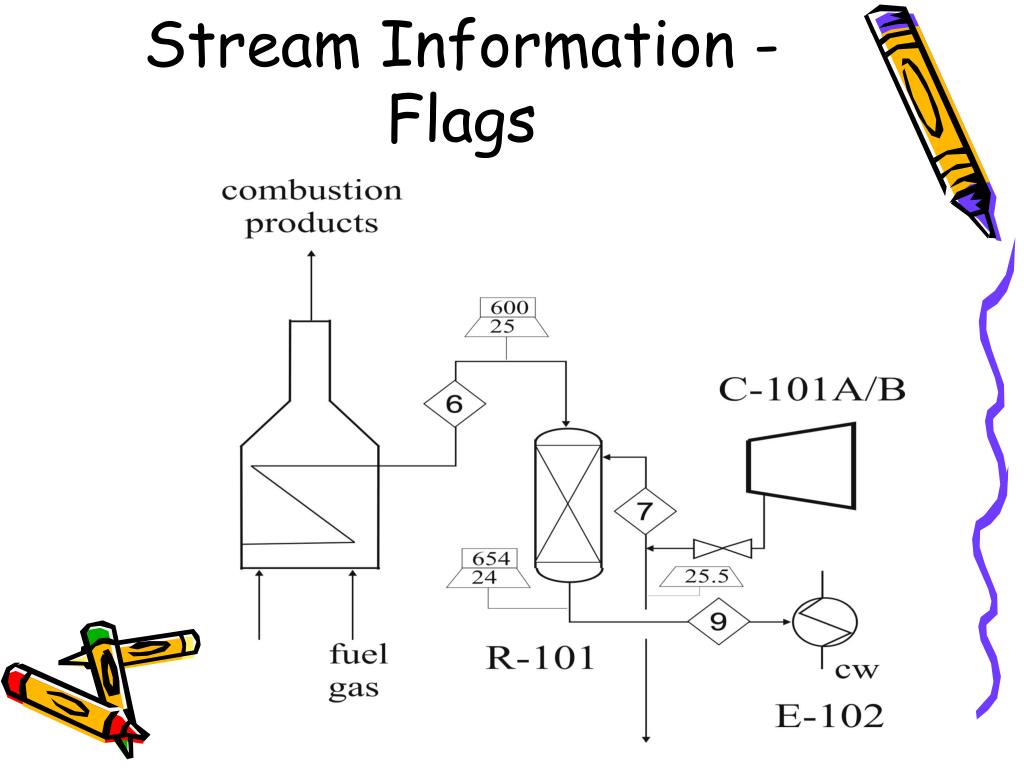 Stream Information - Flags

combustion products

600
25

6

C-101A/B

7

654
24

25.5

9

fuel gas

R-101

cw

E-102